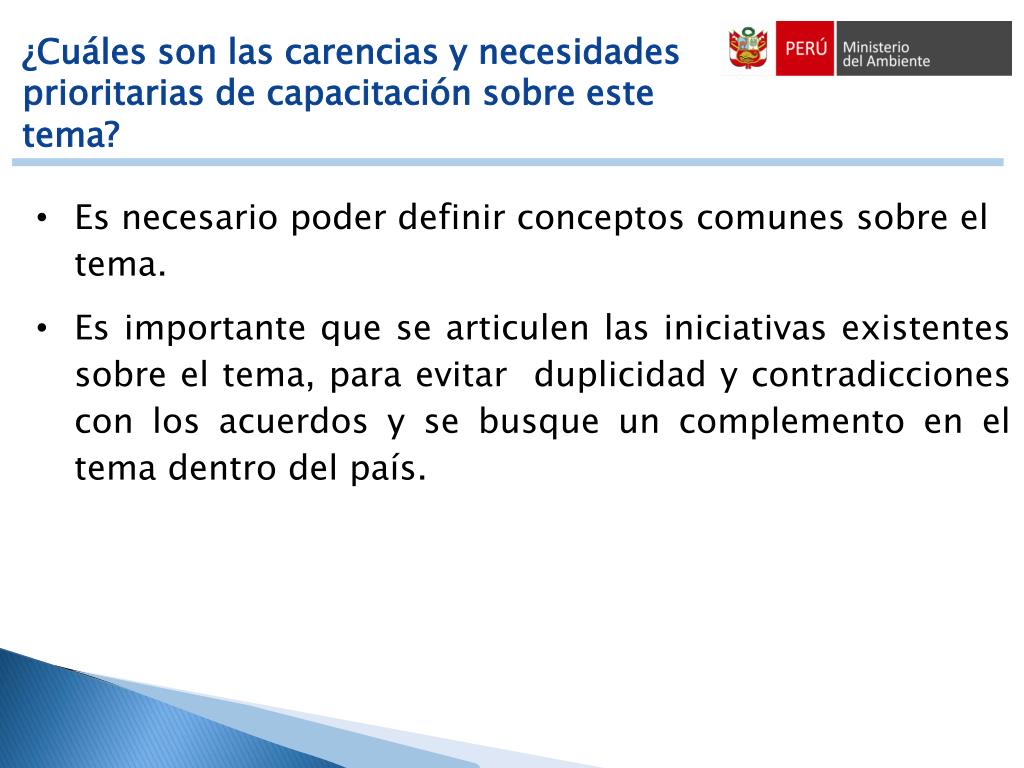 ¿Cuáles son las carencias y necesidades prioritarias de capacitación sobre este tema?

PERÚ Ministerio del Ambiente

• Es necesario poder definir conceptos comunes sobre el tema.

• Es importante que se articulen las iniciativas existentes sobre el tema, para evitar duplicidad y contradicciones con los acuerdos y se busque un complemento en el tema dentro del país.